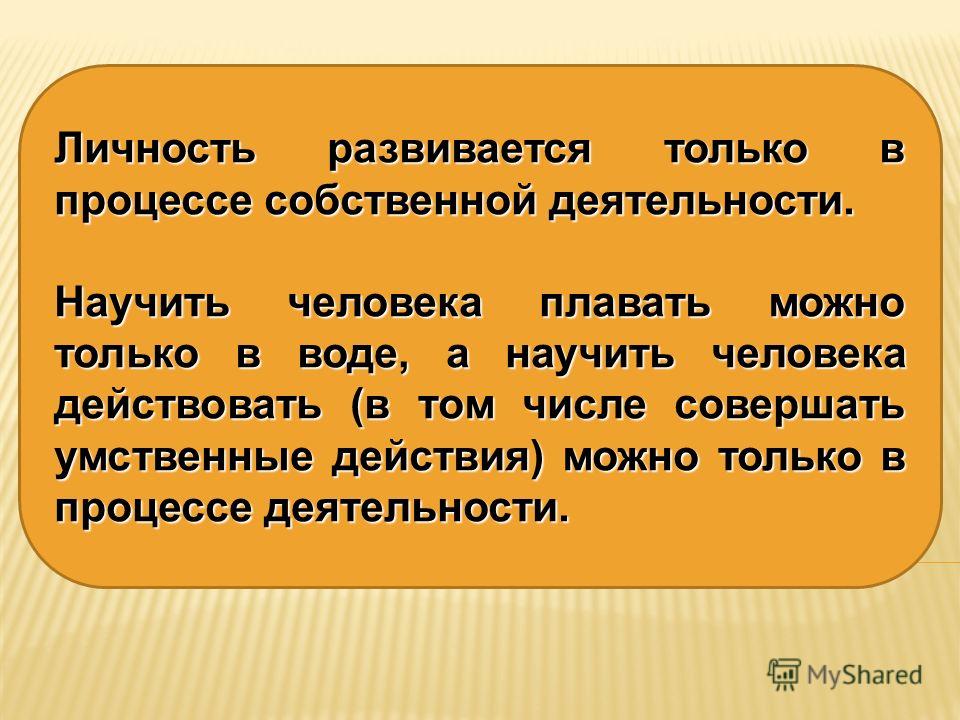 Личность развивается только в процессе собственной деятельности.

Научить человека плавать можно только в воде, а научить человека действовать (в том числе совершать умственные действия) можно только в процессе деятельности.

MyShared